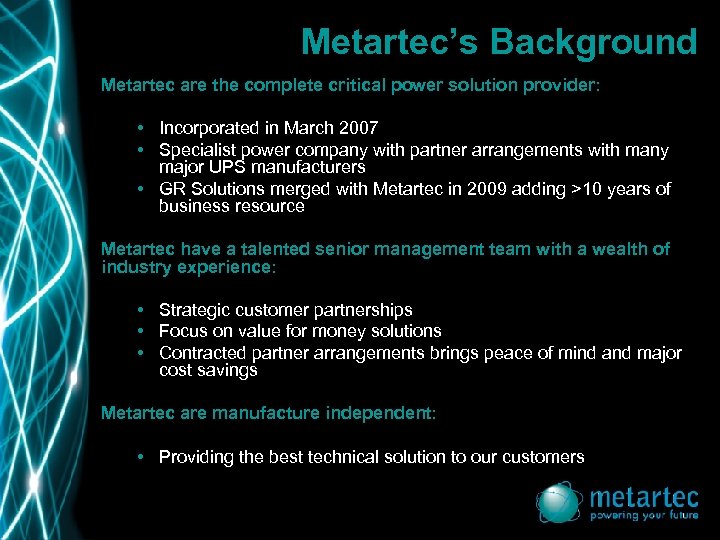 Metartec's Background

Metartec are the complete critical power solution provider:

• Incorporated in March 2007
• Specialist power company with partner arrangements with many major UPS manufacturers
• GR Solutions merged with Metartec in 2009 adding >10 years of business resource

Metartec have a talented senior management team with a wealth of industry experience:

• Strategic customer partnerships
• Focus on value for money solutions
• Contracted partner arrangements brings peace of mind and major cost savings

Metartec are manufacture independent:

• Providing the best technical solution to our customers

metartec
powering your future